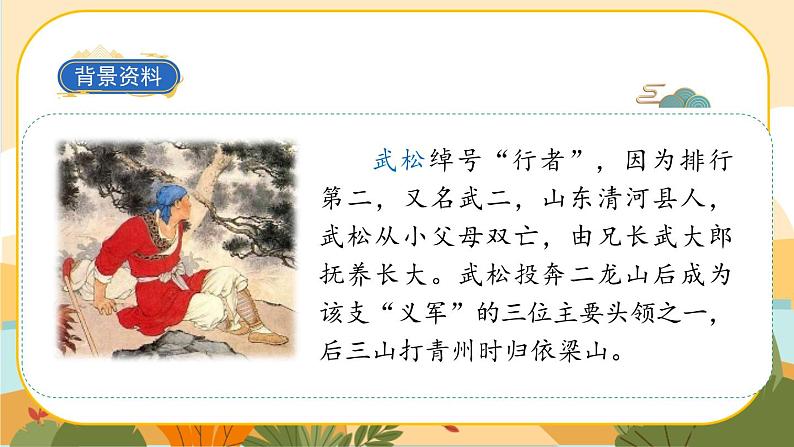 背景资料

武松绰号“行者”，因为排行第二，又名武二，山东清河县人，武松从小父母双亡，由兄长武大郎抚养长大。武松投奔二龙山后成为该支“义军”的三位主要头领之一，后三山打青州时归依梁山。